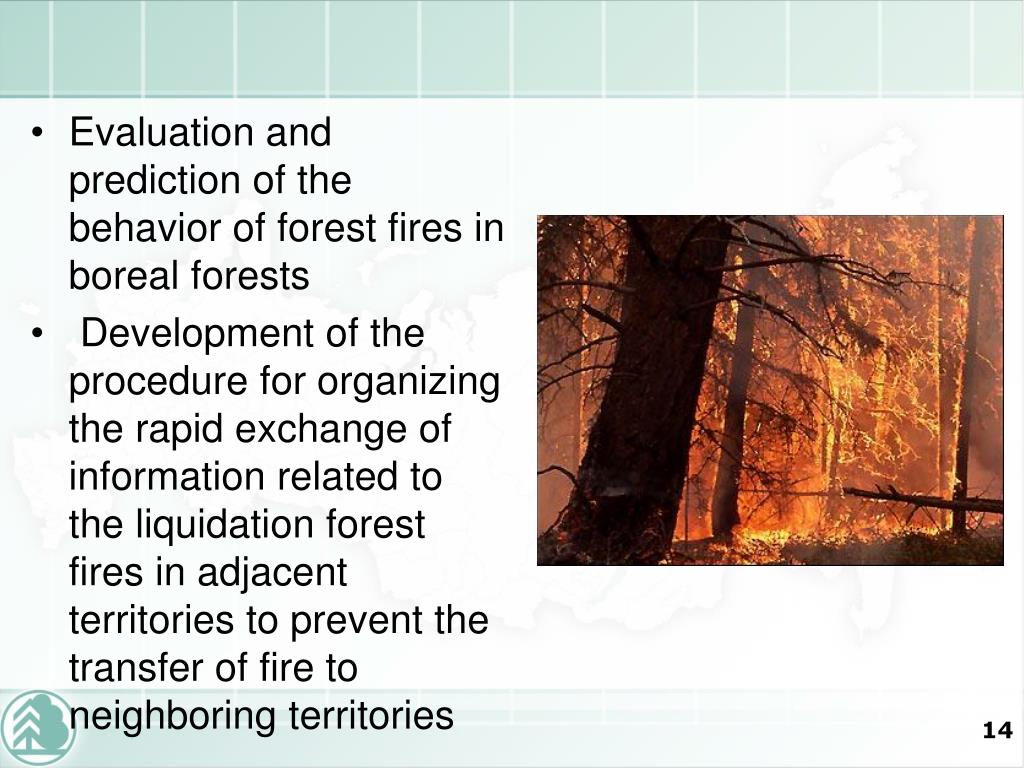 • Evaluation and prediction of the behavior of forest fires in boreal forests

• Development of the procedure for organizing the rapid exchange of information related to the liquidation forest fires in adjacent territories to prevent the transfer of fire to neighboring territories

14